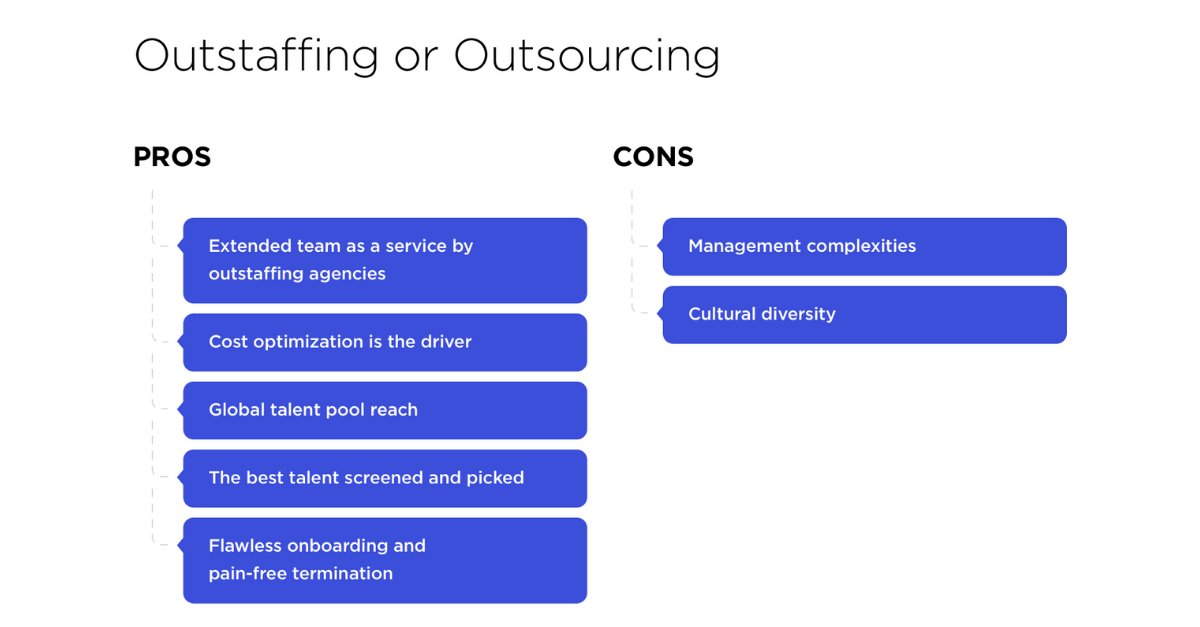 Outstaffing or Outsourcing

PROS

Extended team as a service by outstaffing agencies

Cost optimization is the driver

Global talent pool reach

The best talent screened and picked

Flawless onboarding and pain-free termination

CONS

Management complexities

Cultural diversity